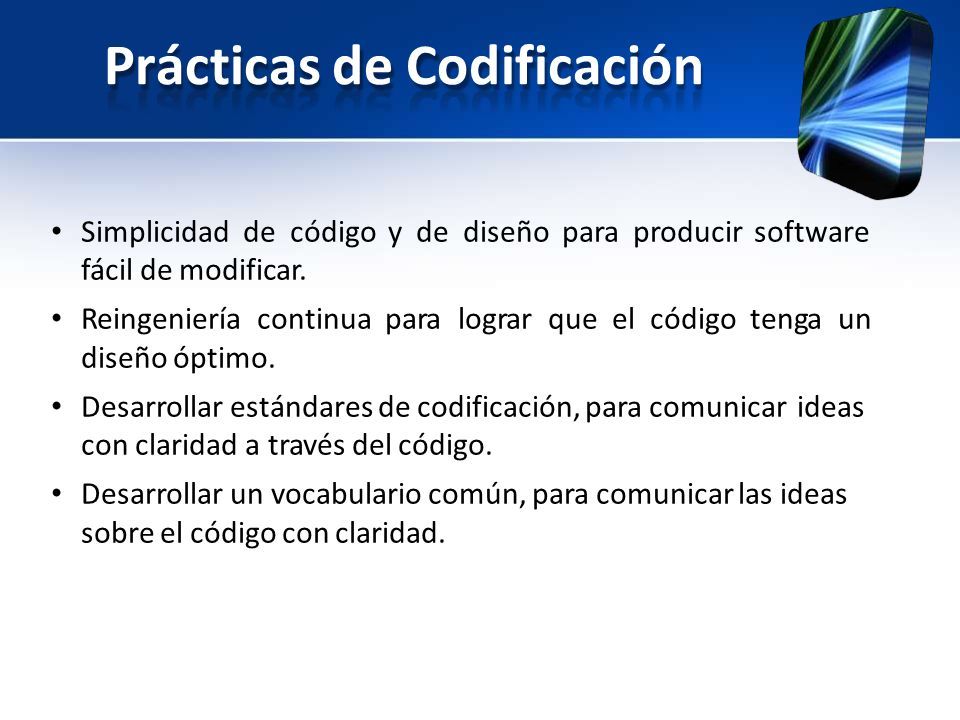 Prácticas de Codificación

• Simplicidad de código y de diseño para producir software fácil de modificar.

• Reingeniería continua para lograr que el código tenga un diseño óptimo.

• Desarrollar estándares de codificación, para comunicar ideas con claridad a través del código.

• Desarrollar un vocabulario común, para comunicar las ideas sobre el código con claridad.